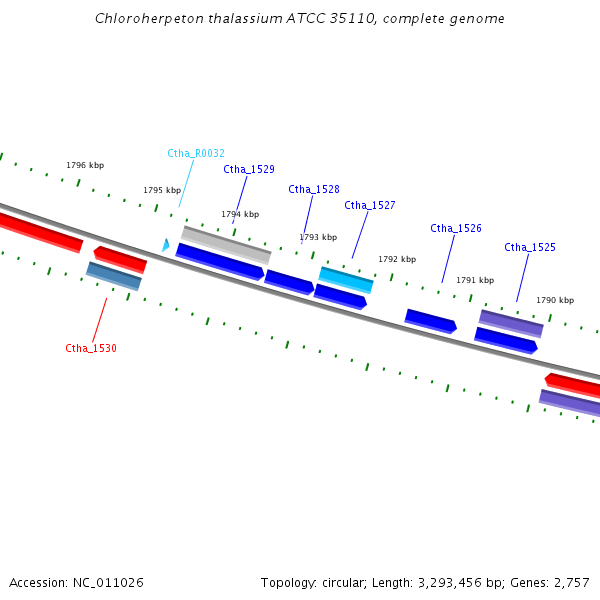 Chloroherpeton thalassium ATCC 35110, complete genome

1796 kbp

Ctha_R0032

1795 kbp

Ctha_1529

1794 kbp

Ctha_1528

1793 kbp

Ctha_1527

1792 kbp

Ctha_1526

1791 kbp

Ctha_1525

1790 kbp

Ctha_1530

Accession: NC_011026

Topology: circular; Length: 3,293,456 bp; Genes: 2,757